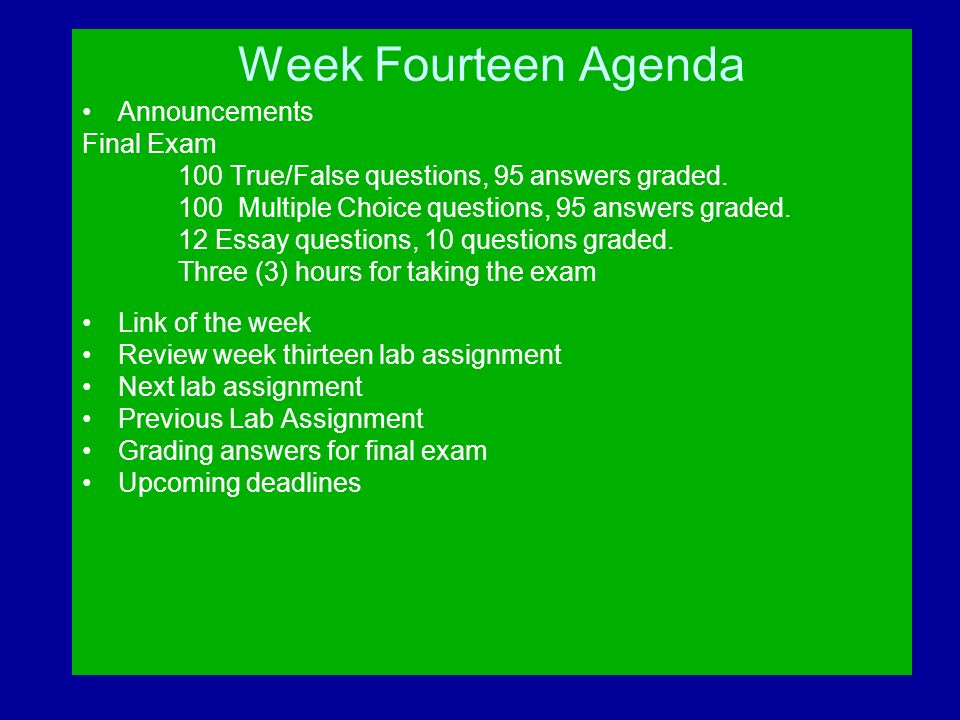 Week Fourteen Agenda

• Announcements
Final Exam
100 True/False questions, 95 answers graded.
100 Multiple Choice questions, 95 answers graded.
12 Essay questions, 10 questions graded.
Three (3) hours for taking the exam

• Link of the week
• Review week thirteen lab assignment
• Next lab assignment
• Previous Lab Assignment
• Grading answers for final exam
• Upcoming deadlines